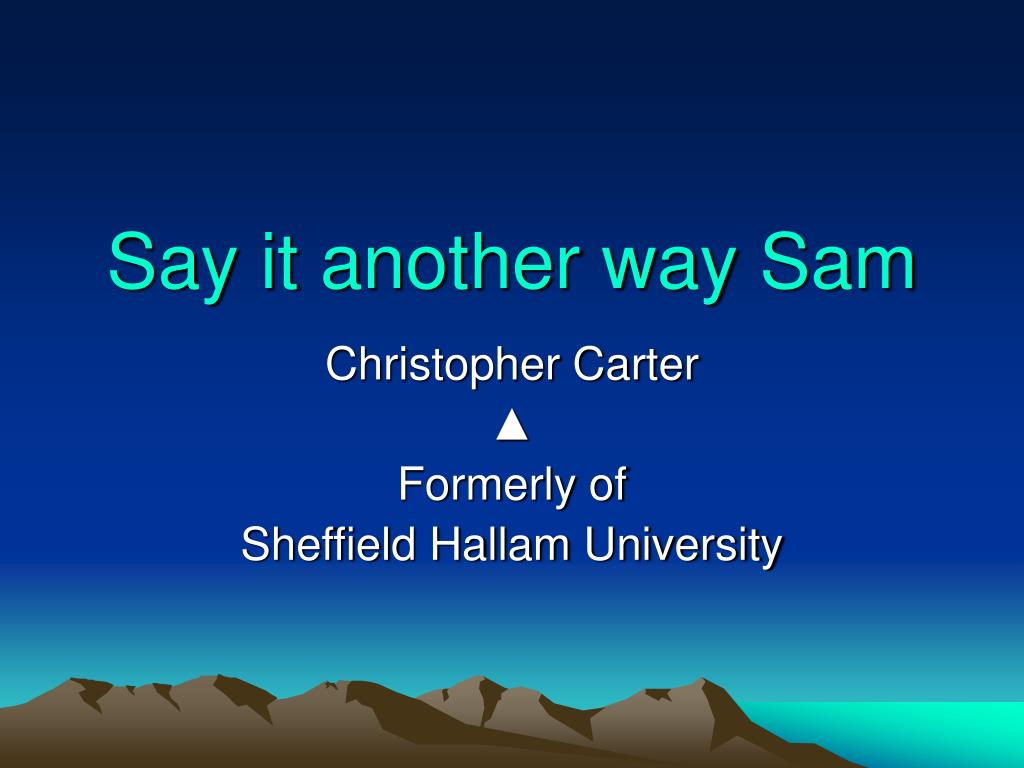 Say it another way Sam

Christopher Carter
▲
Formerly of
Sheffield Hallam University